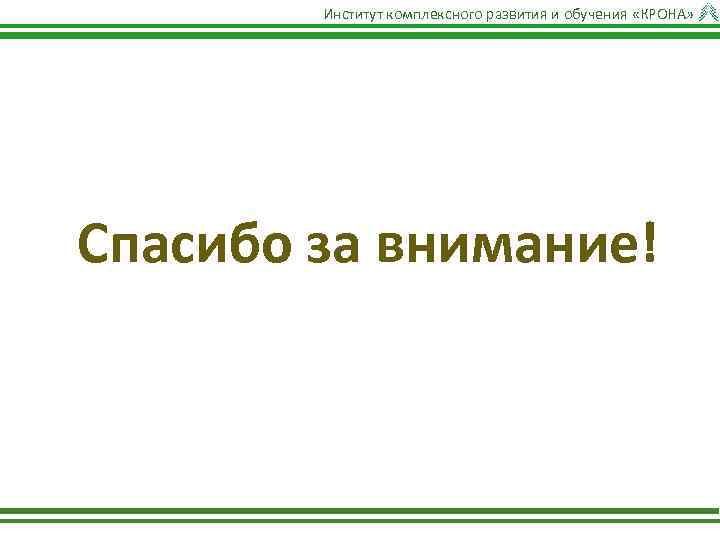 Институт комплексного развития и обучения «КРОНА»

Спасибо за внимание!